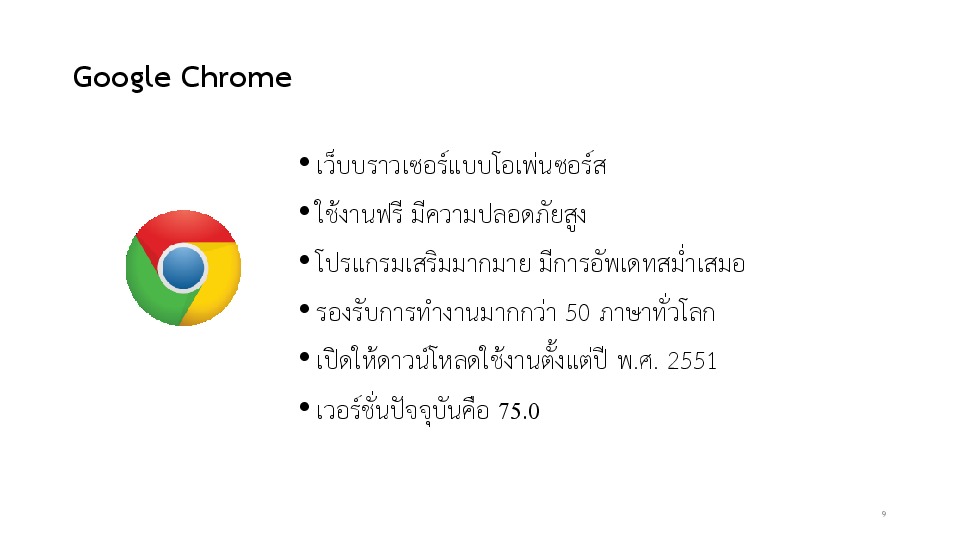 Google Chrome

• เว็บบราวเซอร์แบบโอเพ่นซอร์ส

• ใช้งานฟรี มีความปลอดภัยสูง

• โปรแกรมเสริมมากมาย มีการอัพเดทสม่ำเสมอ

• รองรับการทำงานมากกว่า 50 ภาษาทั่วโลก

• เปิดให้ดาวน์โหลดใช้งานตั้งแต่ปี พ.ศ. 2551

• เวอร์ชั่นปัจจุบันคือ 75.0

9